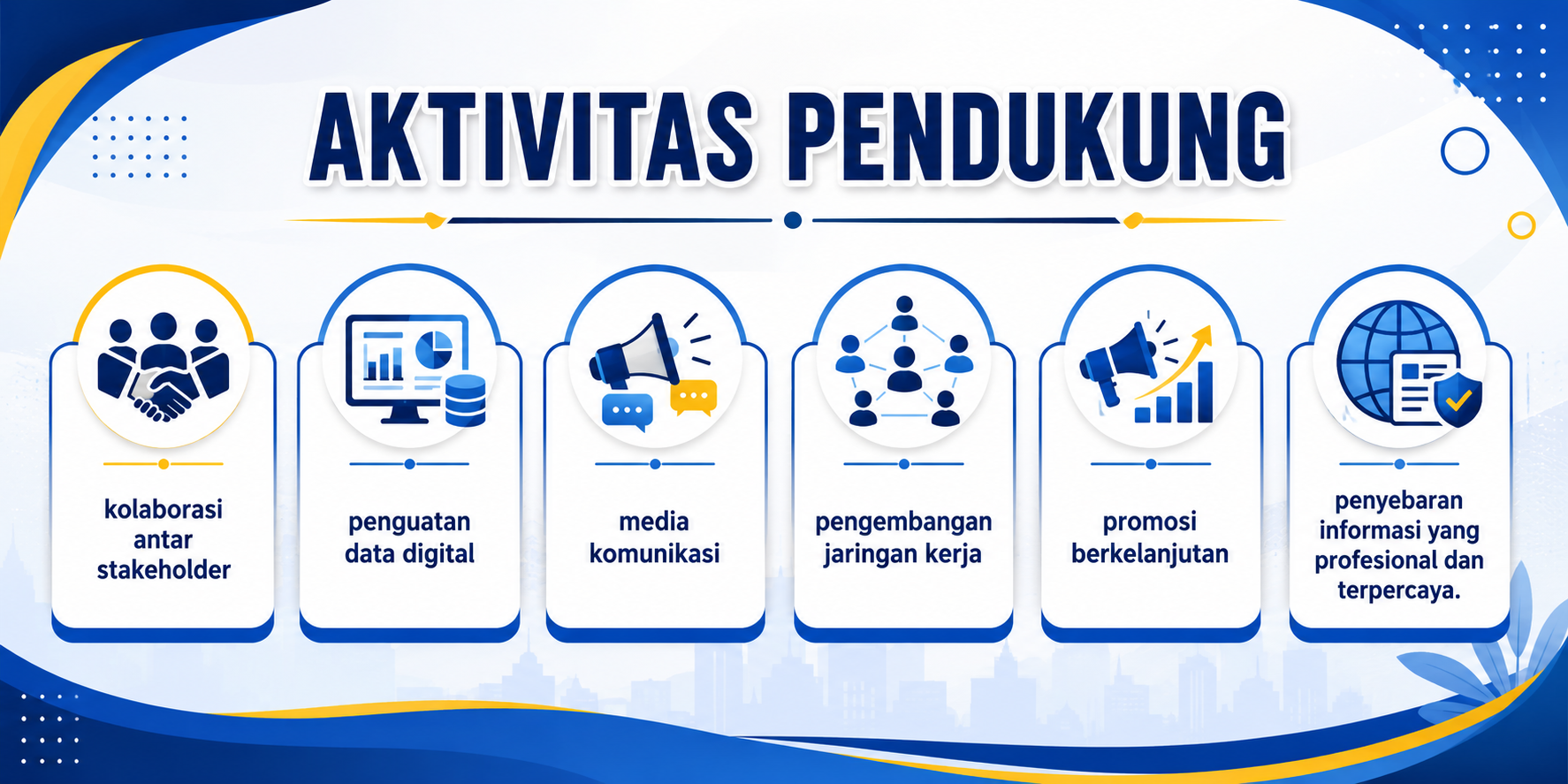 AKTIVITAS PENDUKUNG

kolaborasi antar stakeholder

penguatan data digital

media komunikasi

pengembangan jaringan kerja

promosi berkelanjutan

penyebaran informasi yang profesional dan terpercaya.